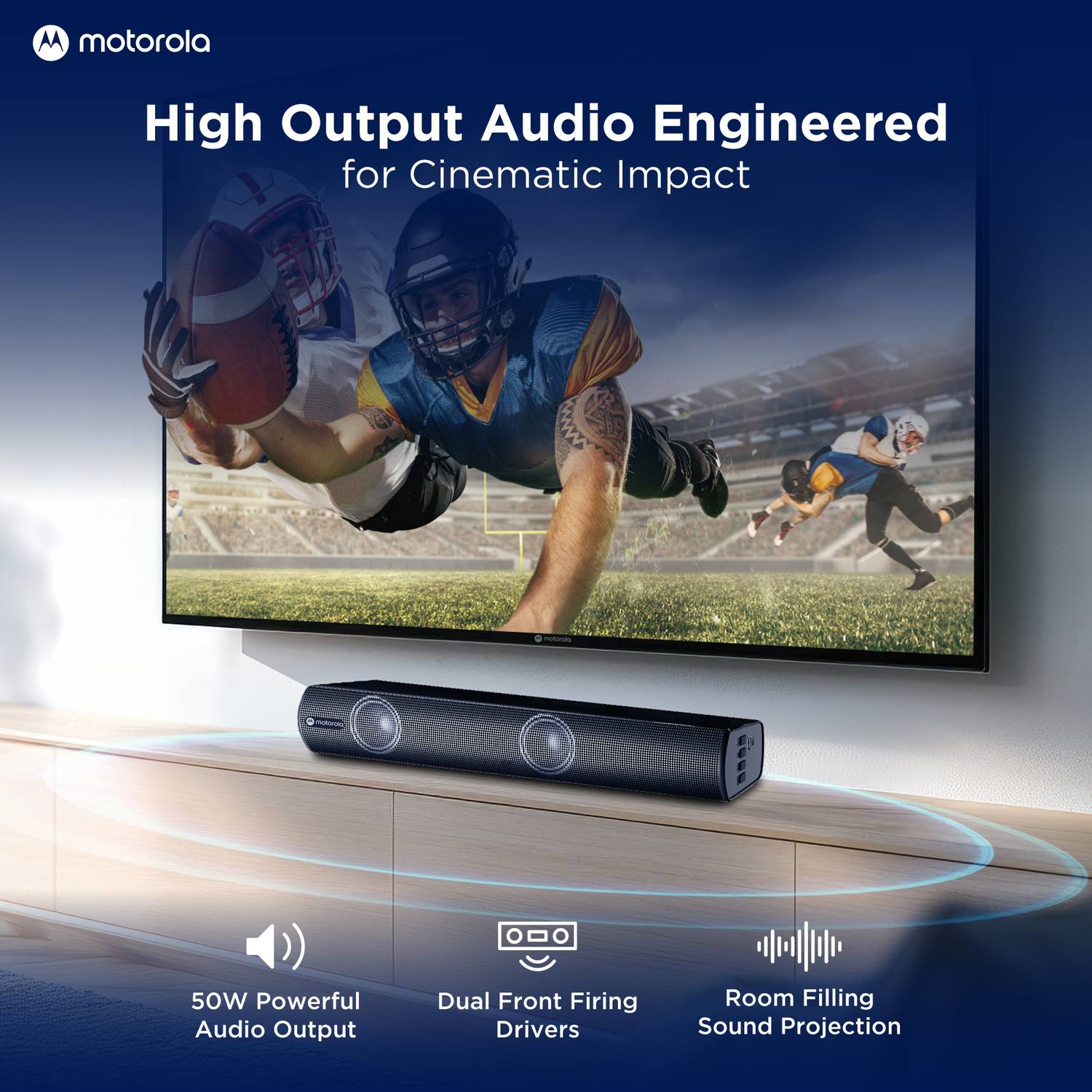 motorola

High Output Audio Engineered
for Cinematic Impact

motorola

motorola

50W Powerful Audio Output

Dual Front Firing Drivers

Room Filling Sound Projection